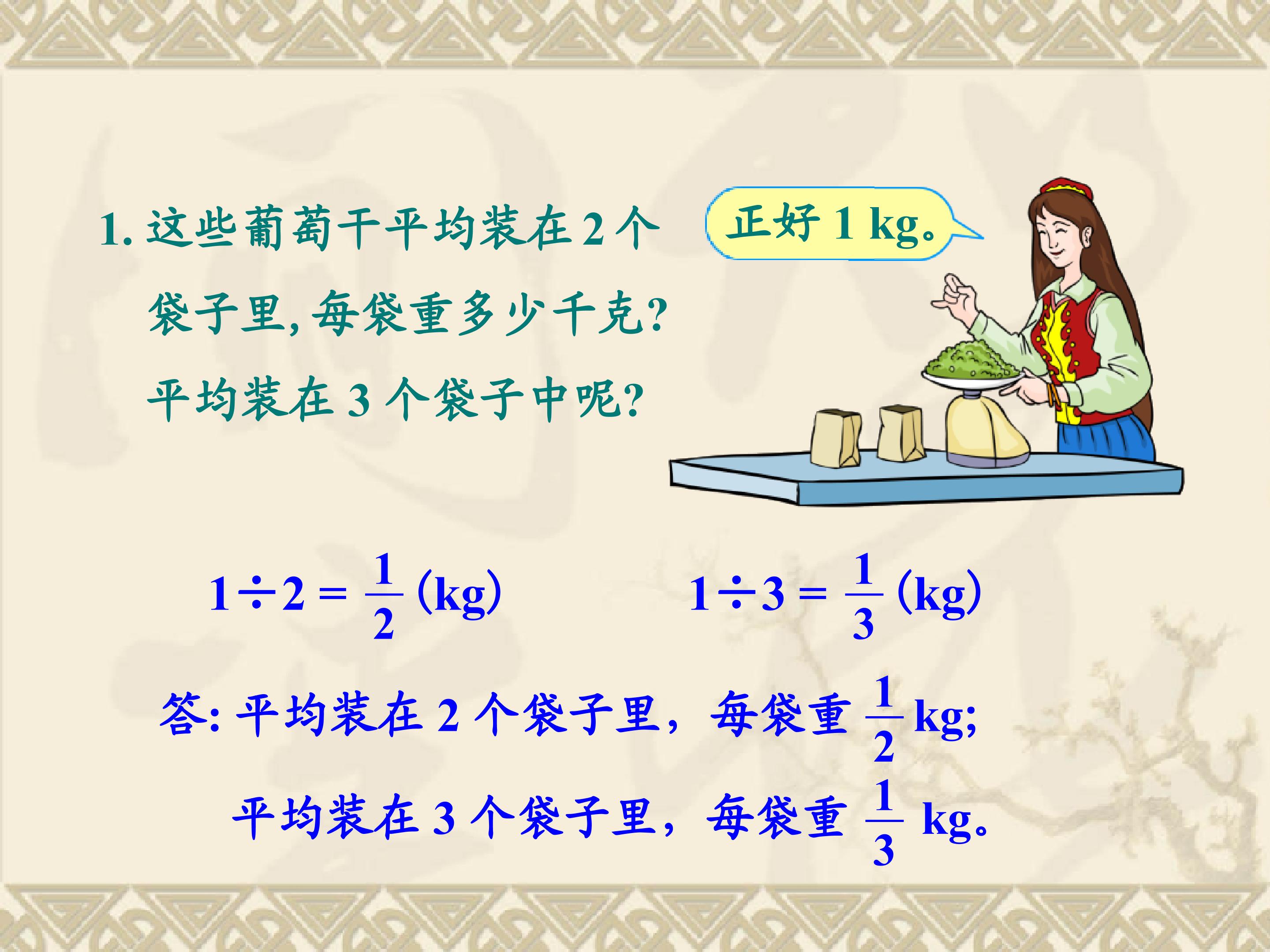 1. 这些葡萄干平均装在 2 个袋子里, 每袋重多少千克? 平均装在 3 个袋子中呢?

正好 1 kg。

$1 \div 2 = \frac{1}{2}$ (kg)

$1 \div 3 = \frac{1}{3}$ (kg)

答: 平均装在 2 个袋子里，每袋重 $\frac{1}{2}$ kg;

平均装在 3 个袋子里，每袋重 $\frac{1}{3}$ kg。